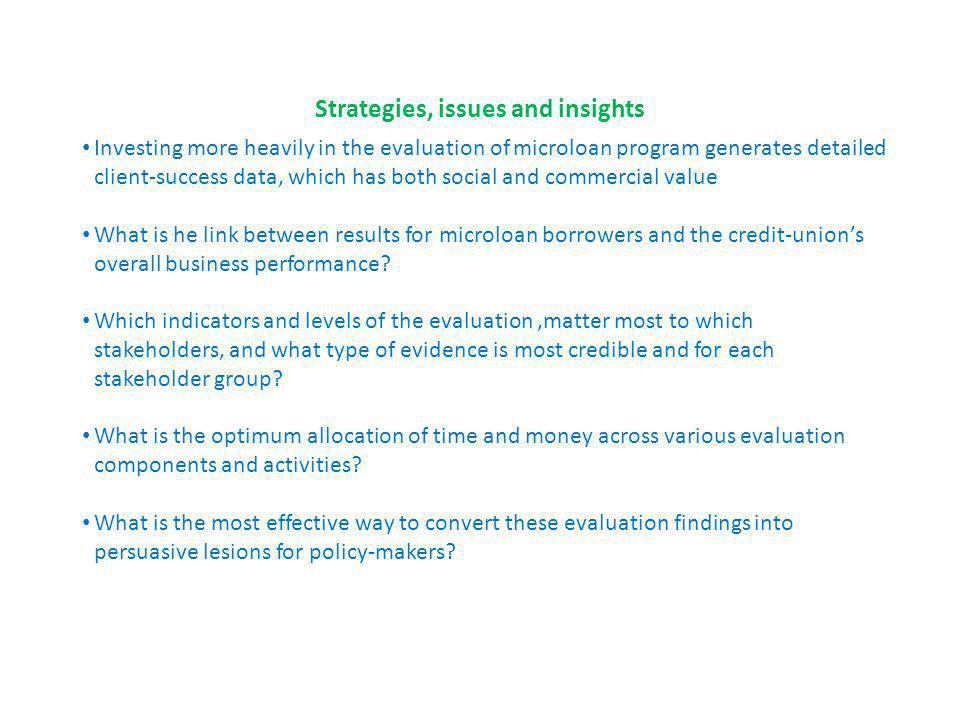 Strategies, issues and insights

• Investing more heavily in the evaluation of microloan program generates detailed client-success data, which has both social and commercial value

• What is he link between results for microloan borrowers and the credit-union's overall business performance?

• Which indicators and levels of the evaluation ,matter most to which stakeholders, and what type of evidence is most credible and for each stakeholder group?

• What is the optimum allocation of time and money across various evaluation components and activities?

• What is the most effective way to convert these evaluation findings into persuasive lesions for policy-makers?